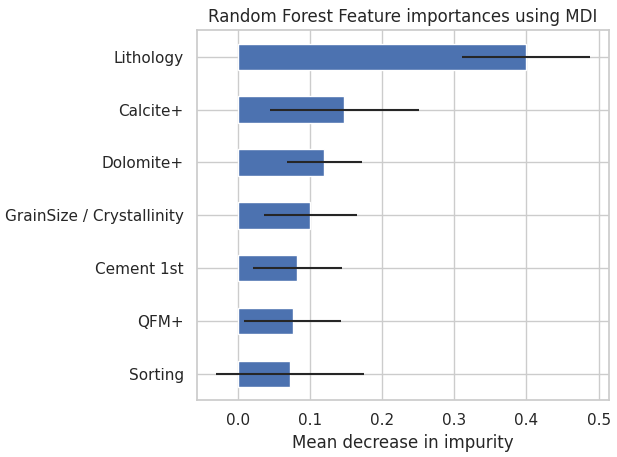 Random Forest Feature importances using MDI

Lithology
Calcite+
Dolomite+
GrainSize / Crystallinity
Cement 1st
QFM+
Sorting

0.0
0.1
0.2
0.3
0.4
0.5

Mean decrease in impurity